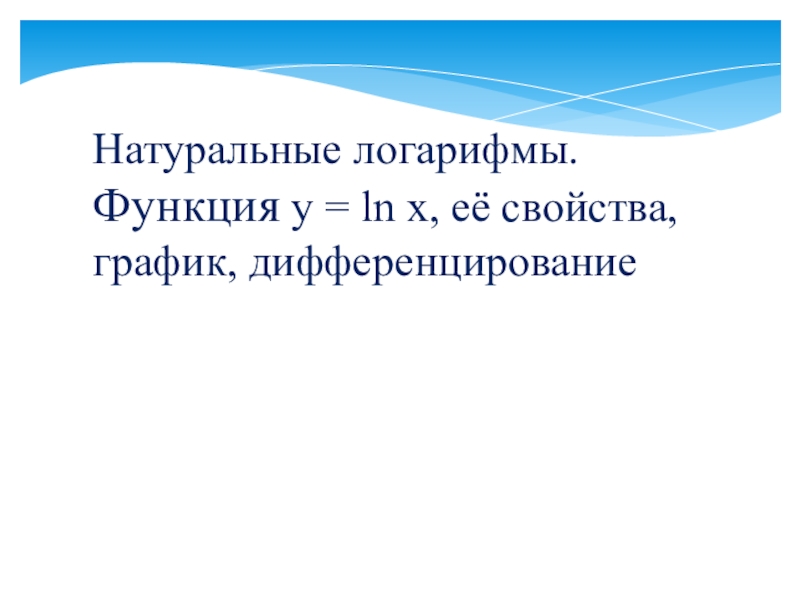 Натуральные логарифмы. Функция $y = \ln x$, её свойства, график, дифференцирование